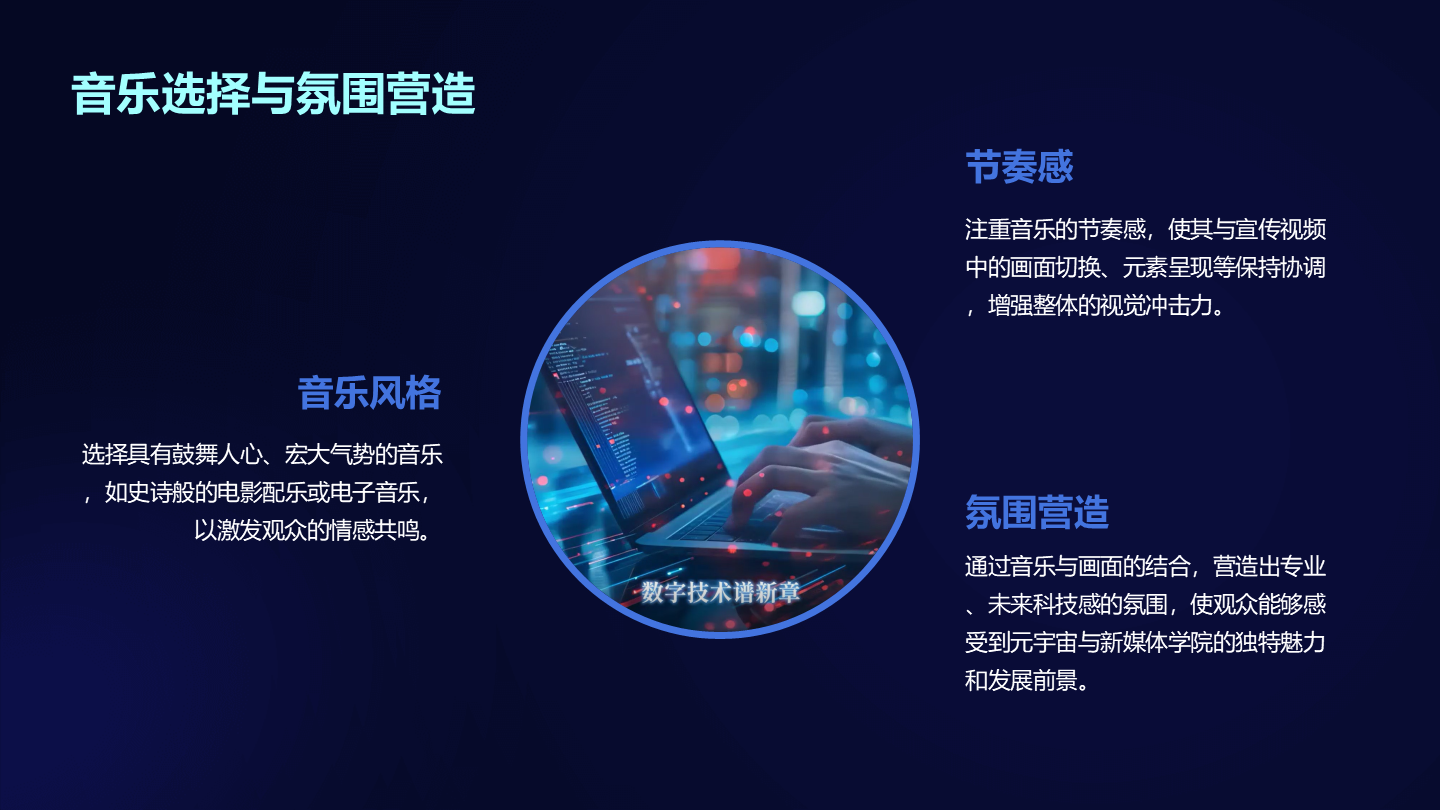 音乐选择与氛围营造

音乐风格

选择具有鼓舞人心、宏大气势的音乐，如史诗般的电影配乐或电子音乐，以激发观众的情感共鸣。

数字技术谱新章

节奏感

注重音乐的节奏感，使其与宣传视频中的画面切换、元素呈现等保持协调，增强整体的视觉冲击力。

氛围营造

通过音乐与画面的结合，营造出专业、未来科技感的氛围，使观众能够感受到元宇宙与新媒体学院的独特魅力和发展前景。